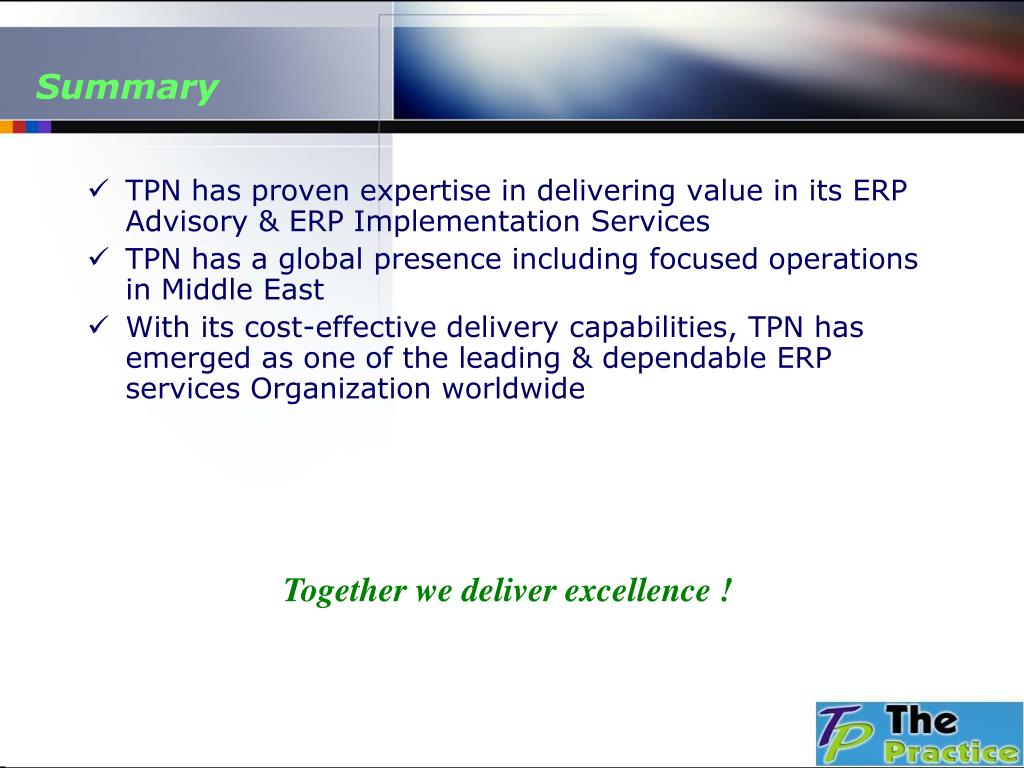 Summary

✓ TPN has proven expertise in delivering value in its ERP Advisory & ERP Implementation Services

✓ TPN has a global presence including focused operations in Middle East

✓ With its cost-effective delivery capabilities, TPN has emerged as one of the leading & dependable ERP services Organization worldwide

Together we deliver excellence !

TP The Practice